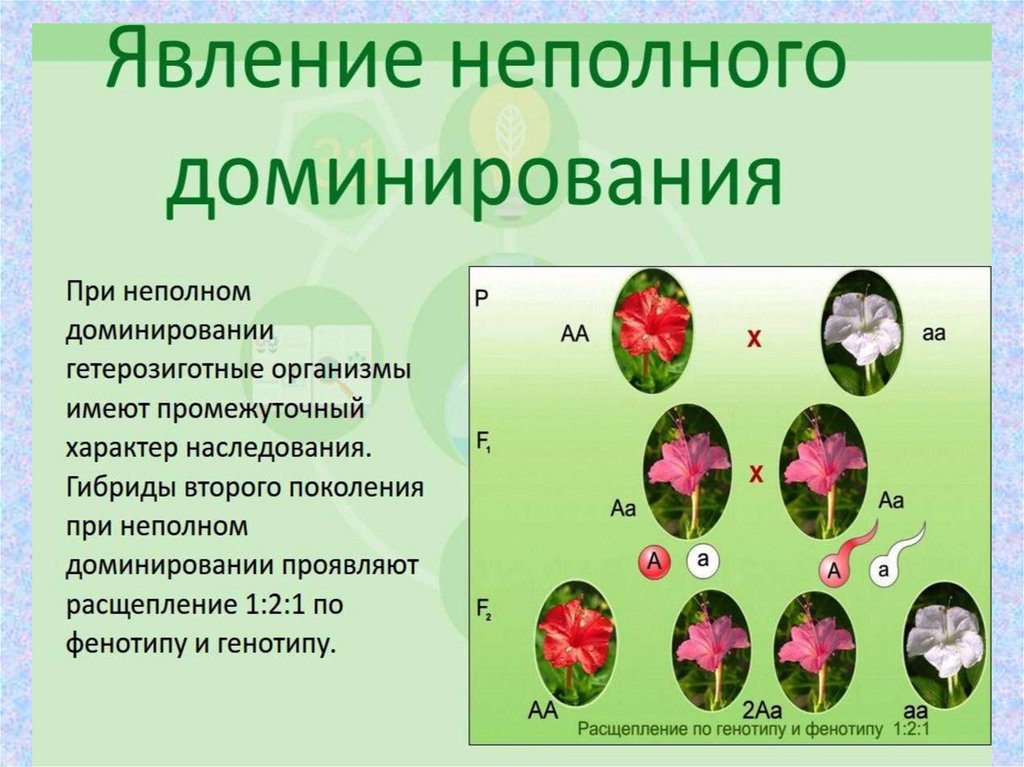 Явление неполного доминирования

При неполном доминировании гетерозиготные организмы имеют промежуточный характер наследования. Гибриды второго поколения при неполном доминировании проявляют расщепление 1:2:1 по фенотипу и генотипу.

P

AA

X

aa

$F_1$

Aa

X

Aa

A

a

A

a

$F_2$

AA

2Aa

aa

Расщепление по генотипу и фенотипу 1:2:1